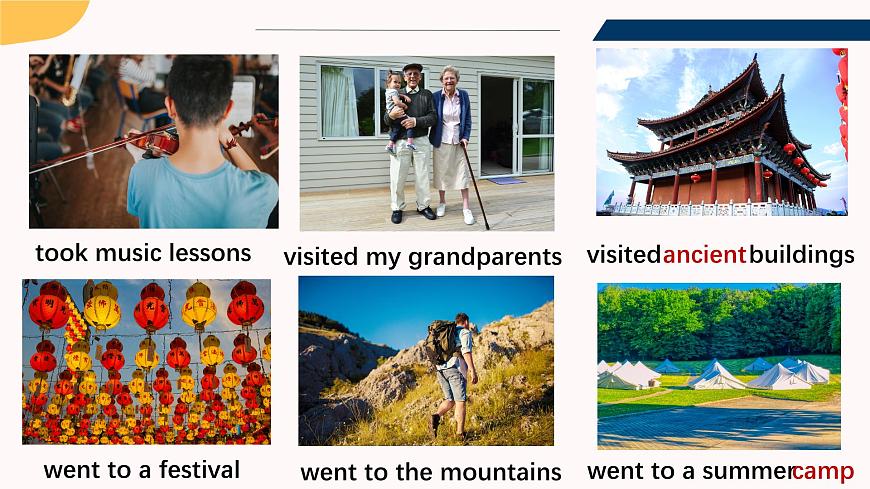 took music lessons

visited my grandparents

visited ancient buildings

went to a festival

went to the mountains

went to a summer camp